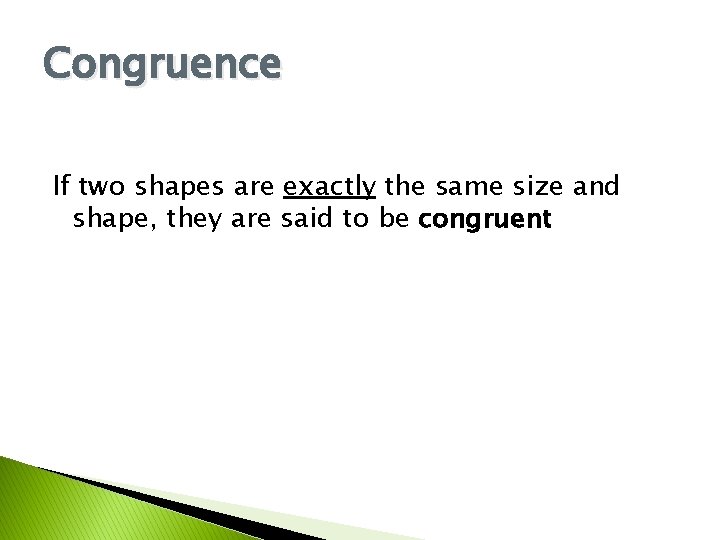 Congruence

If two shapes are exactly the same size and shape, they are said to be congruent